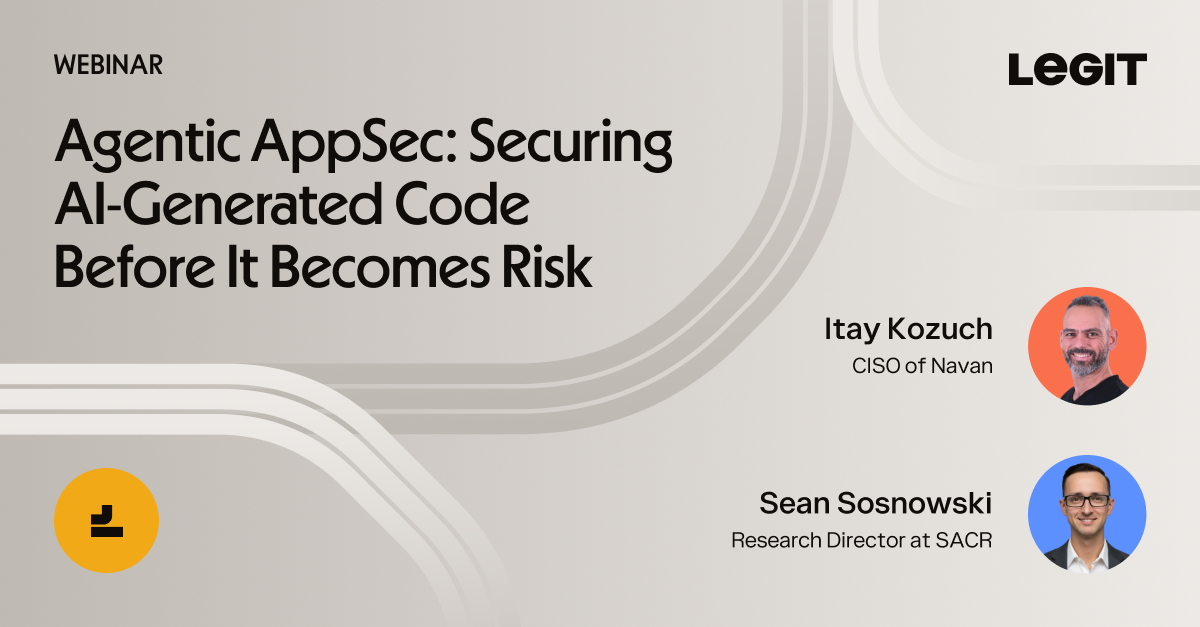 WEBINAR

LEGIT

Agentic AppSec: Securing AI-Generated Code Before It Becomes Risk

Itay Kozuch
CISO of Navan

Sean Sosnowski
Research Director at SACR